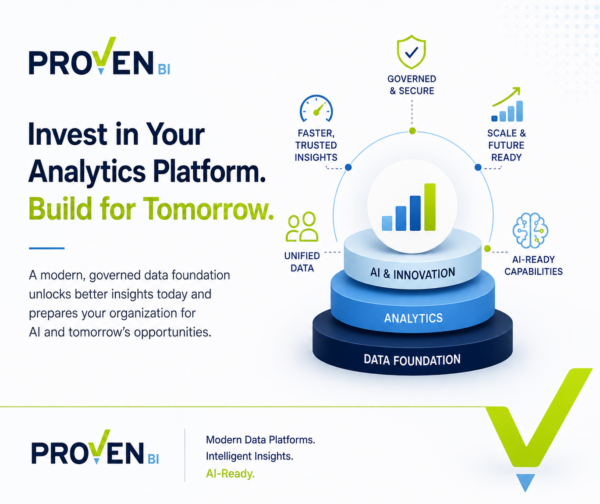 PROVEN BI

Invest in Your Analytics Platform. Build for Tomorrow.

A modern, governed data foundation unlocks better insights today and prepares your organization for AI and tomorrow's opportunities.

GOVERNED & SECURE

FASTER, TRUSTED INSIGHTS

SCALE & FUTURE READY

UNIFIED DATA

AI-READY CAPABILITIES

AI & INNOVATION

ANALYTICS

DATA FOUNDATION

PROVEN BI

Modern Data Platforms.
Intelligent Insights.
AI-Ready.